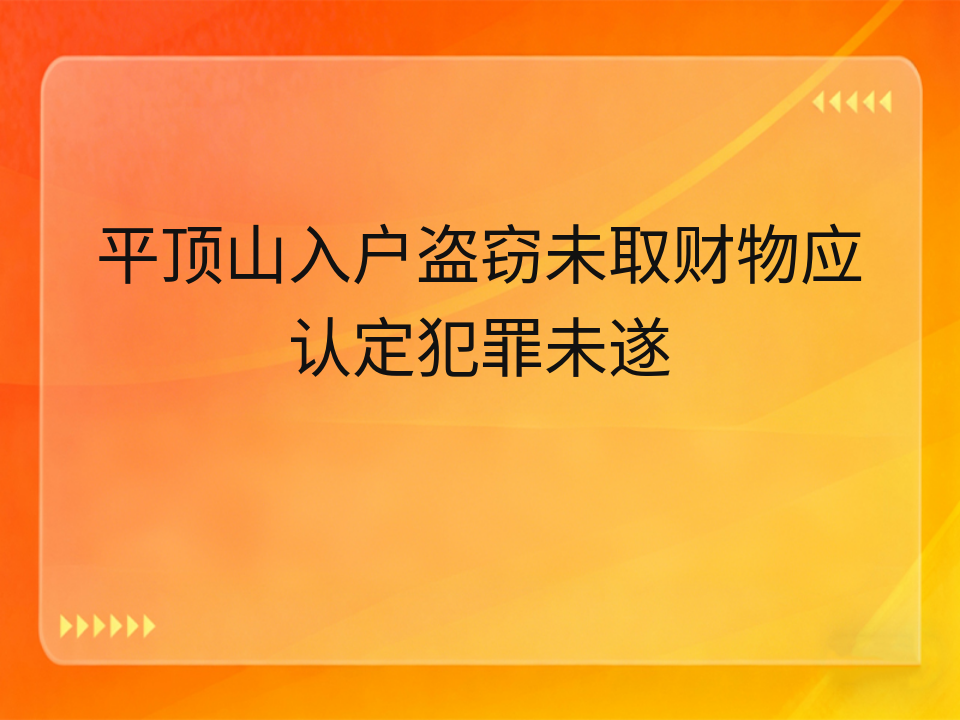 平顶山入户盗窃未取财物应认定犯罪未遂